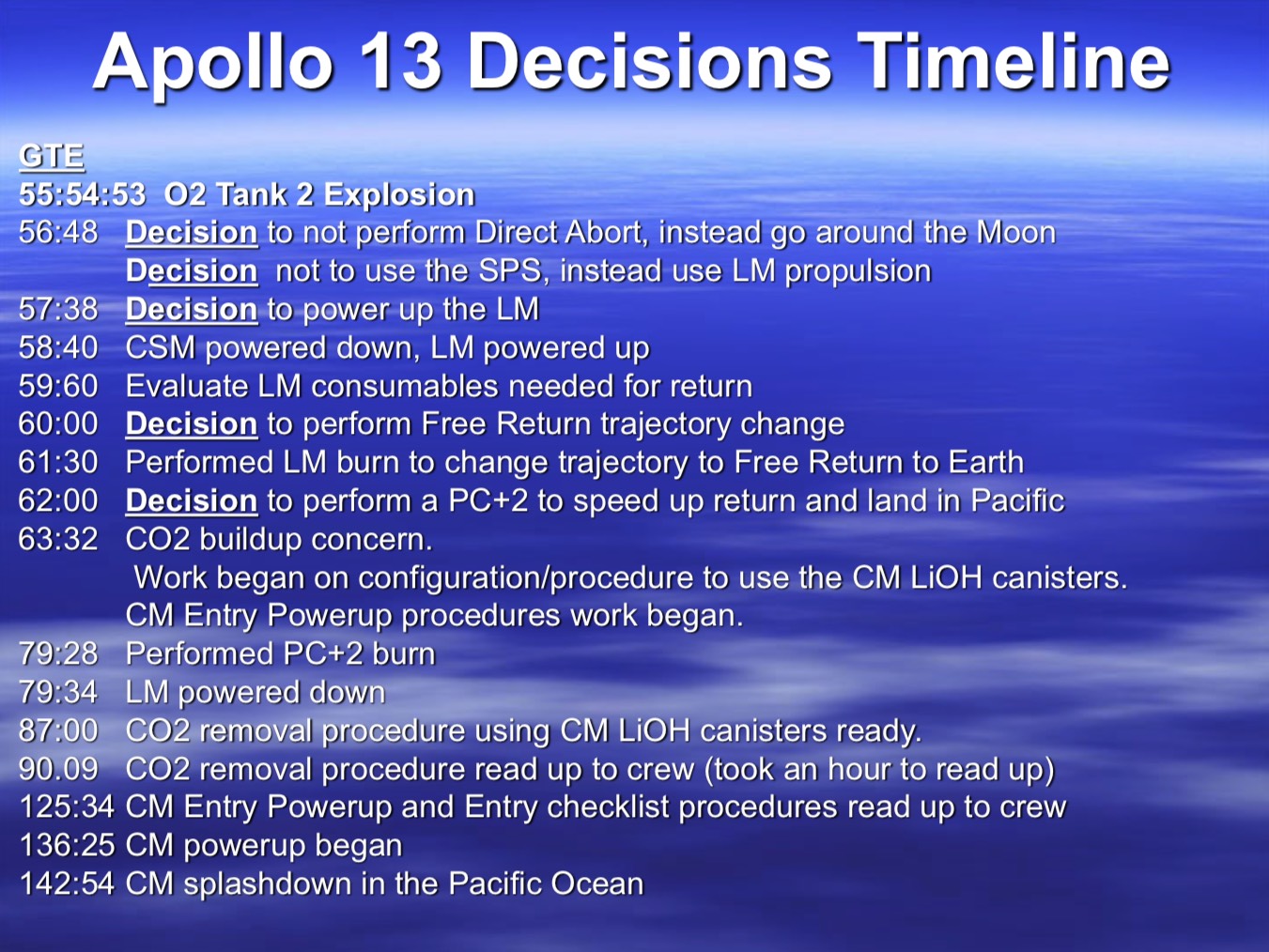 Apollo 13 Decisions Timeline

GTE
55:54:53 O2 Tank 2 Explosion
56:48 Decision to not perform Direct Abort, instead go around the Moon
Decision not to use the SPS, instead use LM propulsion
57:38 Decision to power up the LM
58:40 CSM powered down, LM powered up
59:60 Evaluate LM consumables needed for return
60:00 Decision to perform Free Return trajectory change
61:30 Performed LM burn to change trajectory to Free Return to Earth
62:00 Decision to perform a PC+2 to speed up return and land in Pacific
63:32 CO2 buildup concern.
Work began on configuration/procedure to use the CM LiOH canisters.
CM Entry Powerup procedures work began.
79:28 Performed PC+2 burn
79:34 LM powered down
87:00 CO2 removal procedure using CM LiOH canisters ready.
90.09 CO2 removal procedure read up to crew (took an hour to read up)
125:34 CM Entry Powerup and Entry checklist procedures read up to crew
136:25 CM powerup began
142:54 CM splashdown in the Pacific Ocean